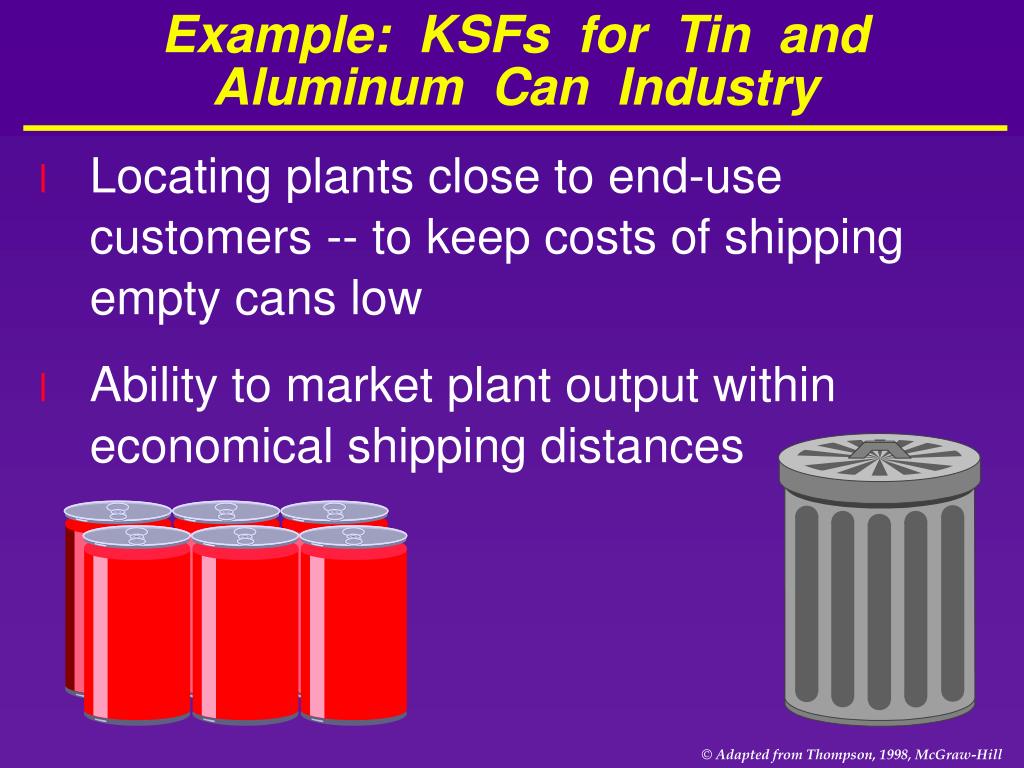 Example: KSFs for Tin and Aluminum Can Industry

l Locating plants close to end-use customers -- to keep costs of shipping empty cans low

l Ability to market plant output within economical shipping distances

© Adapted from Thompson, 1998, McGraw-Hill